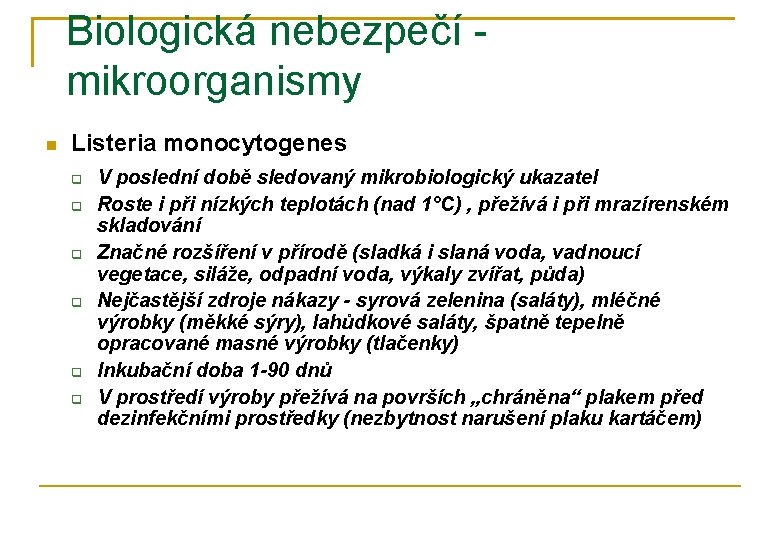 Biologická nebezpečí - mikroorganismy

Listeria monocytogenes

V poslední době sledovaný mikrobiologický ukazatel

Roste i při nízkých teplotách (nad 1°C) , přežívá i při mrazírenském skladování

Značné rozšíření v přírodě (sladká i slaná voda, vadnoucí vegetace, siláže, odpadní voda, výkaly zvířat, půda)

Nejčastější zdroje nákazy - syrová zelenina (saláty), mléčné výrobky (měkké sýry), lahůdkové saláty, špatně tepelně opracované masné výrobky (tlačenky)

Inkubační doba 1-90 dnů

V prostředí výroby přežívá na površích „chráněna“ plakem před dezinfekčními prostředky (nezbytnost narušení plaku kartáčem)